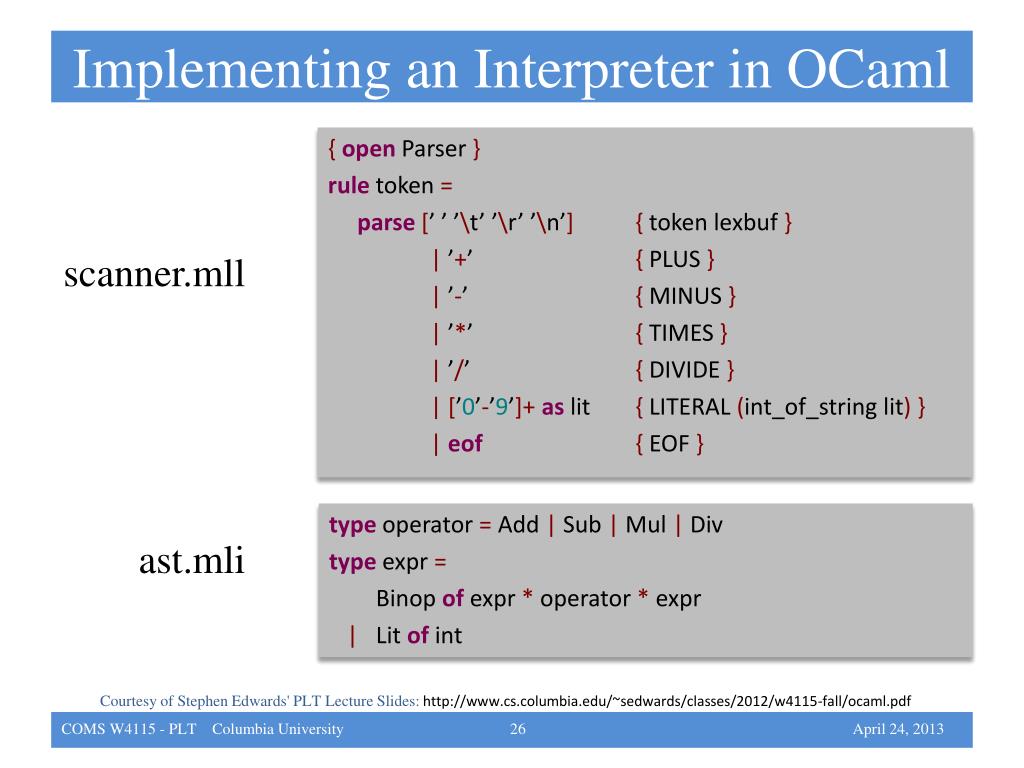 Implementing an Interpreter in OCaml

scanner.mll

{ open Parser }
rule token =
parse [’ ’ ’\t’ ’\r’ ’\n’] { token lexbuf }
| ’+’ { PLUS }
| ’-’ { MINUS }
| ’*’ { TIMES }
| ’/’ { DIVIDE }
| [’0’-’9’]+ as lit { LITERAL (int_of_string lit) }
| eof { EOF }

ast.mli

type operator = Add | Sub | Mul | Div
type expr =
Binop of expr * operator * expr
| Lit of int

Courtesy of Stephen Edwards' PLT Lecture Slides: http://www.cs.columbia.edu/~sedwards/classes/2012/w4115-fall/ocaml.pdf

COMS W4115 - PLT Columbia University 26 April 24, 2013